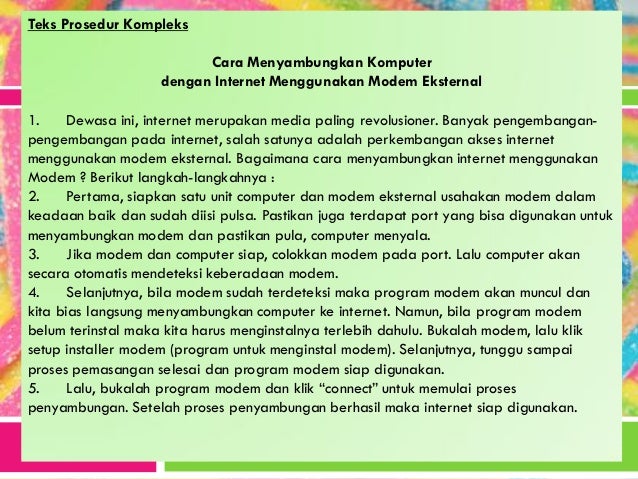 Teks Prosedur Kompleks

Cara Menyambungkan Komputer
dengan Internet Menggunakan Modem Eksternal

1. Dewasa ini, internet merupakan media paling revolusioner. Banyak pengembangan-pengembangan pada internet, salah satunya adalah perkembangan akses internet menggunakan modem eksternal. Bagaimana cara menyambungkan internet menggunakan Modem ? Berikut langkah-langkahnya :
2. Pertama, siapkan satu unit computer dan modem eksternal usahakan modem dalam keadaan baik dan sudah diisi pulsa. Pastikan juga terdapat port yang bisa digunakan untuk menyambungkan modem dan pastikan pula, computer menyala.
3. Jika modem dan computer siap, colokkan modem pada port. Lalu computer akan secara otomatis mendeteksi keberadaan modem.
4. Selanjutnya, bila modem sudah terdeteksi maka program modem akan muncul dan kita bias langsung menyambungkan computer ke internet. Namun, bila program modem belum terinstal maka kita harus menginstalnya terlebih dahulu. Bukalah modem, lalu klik setup installer modem (program untuk menginstal modem). Selanjutnya, tunggu sampai proses pemasangan selesai dan program modem siap digunakan.
5. Lalu, bukalah program modem dan klik “connect” untuk memulai proses penyambungan. Setelah proses penyambungan berhasil maka internet siap digunakan.